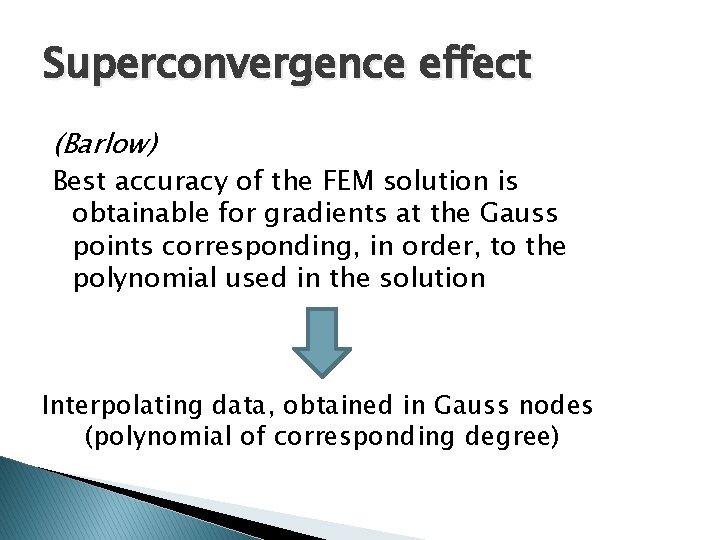 Superconvergence effect

(Barlow)
Best accuracy of the FEM solution is obtainable for gradients at the Gauss points corresponding, in order, to the polynomial used in the solution

Interpolating data, obtained in Gauss nodes (polynomial of corresponding degree)